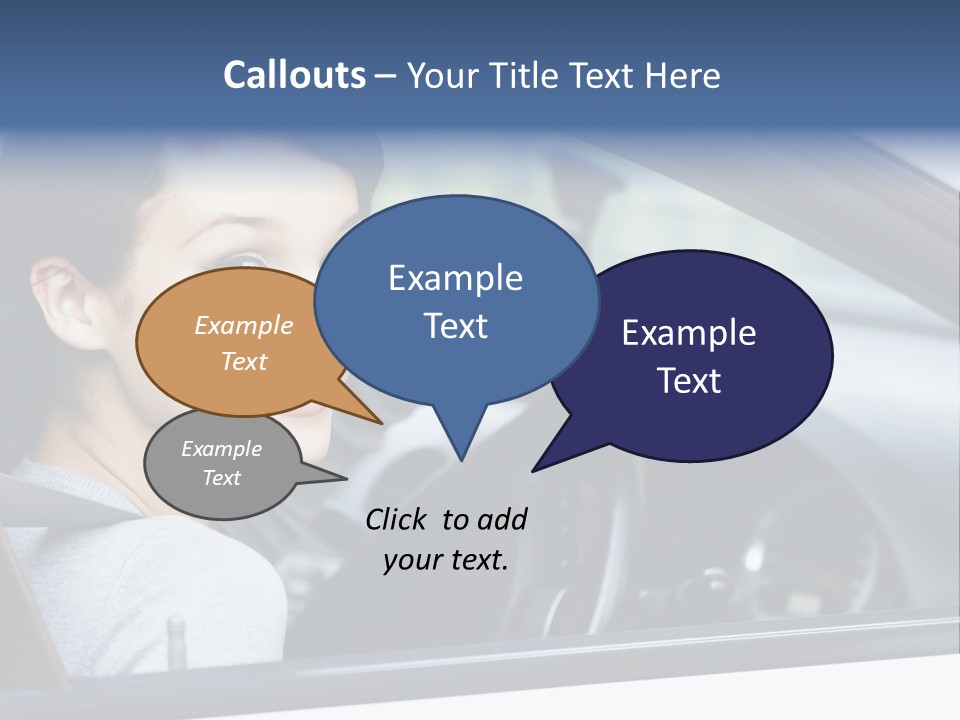 Callouts – Your Title Text Here

Example Text

Example Text

Example Text

Example Text

Click to add your text.